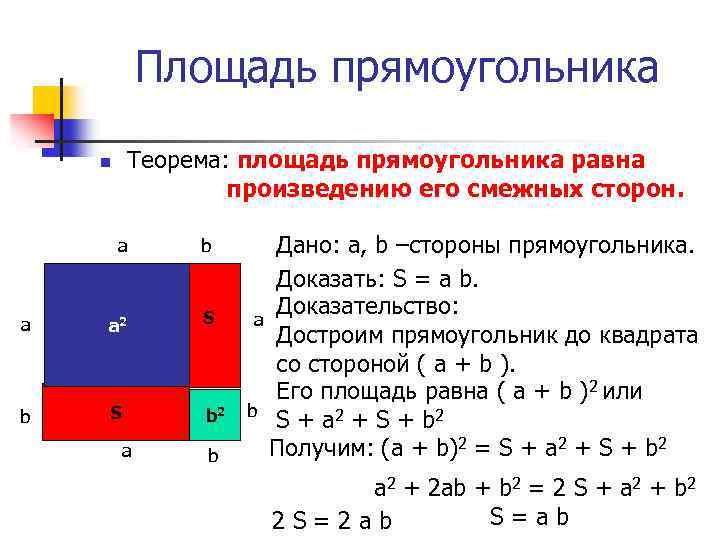 Площадь прямоугольника

Теорема: площадь прямоугольника равна произведению его смежных сторон.

a b

a $a^2$ S a

b S $b^2$ b

a b

Дано: a, b –стороны прямоугольника.

Доказать: S = a b.

Доказательство:

Достроим прямоугольник до квадрата со стороной ( a + b ).

Его площадь равна $( a + b )^2$ или $S + a^2 + S + b^2$

Получим: $(a + b)^2 = S + a^2 + S + b^2$

$a^2 + 2ab + b^2 = 2 S + a^2 + b^2$

2 S = 2 a b

S = a b